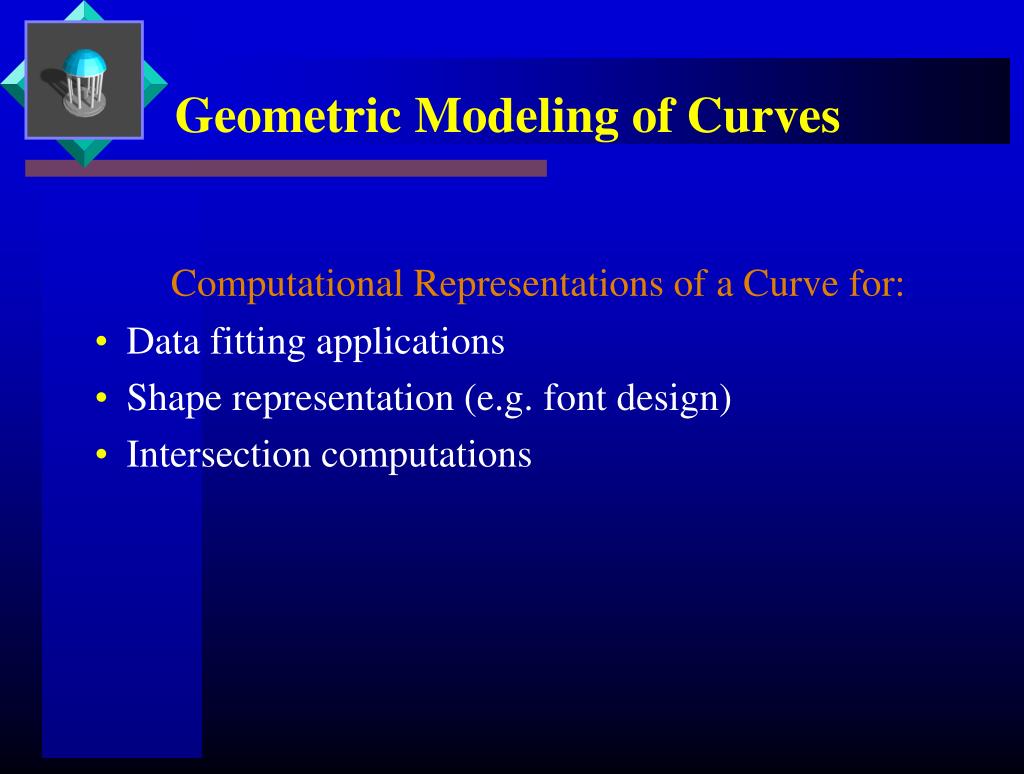 Geometric Modeling of Curves

Computational Representations of a Curve for:

• Data fitting applications
• Shape representation (e.g. font design)
• Intersection computations